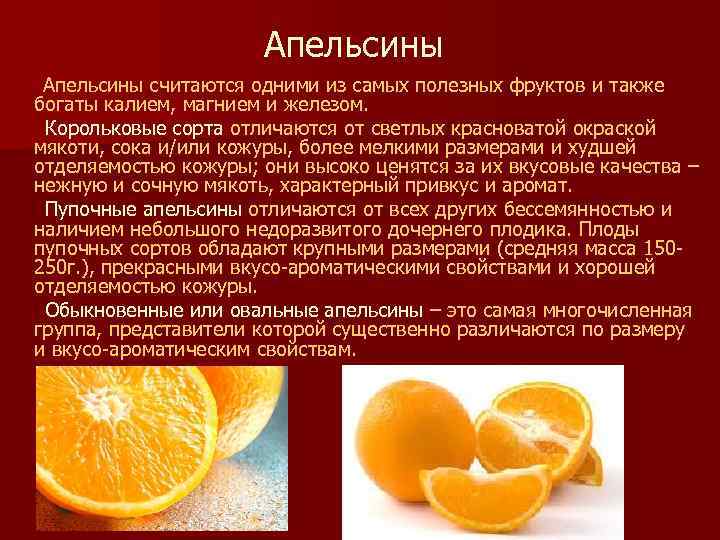 Апельсины

Апельсины считаются одними из самых полезных фруктов и также богаты калием, магнием и железом.

Корольковые сорта отличаются от светлых красноватой окраской мякоти, сока и/или кожуры, более мелкими размерами и худшей отделяемостью кожуры; они высоко ценятся за их вкусовые качества – нежную и сочную мякоть, характерный привкус и аромат.

Пупочные апельсины отличаются от всех других бессемянностью и наличием небольшого недоразвитого дочернего плодика. Плоды пупочных сортов обладают крупными размерами (средняя масса 150-250г.), прекрасными вкусо-ароматическими свойствами и хорошей отделяемостью кожуры.

Обыкновенные или овальные апельсины – это самая многочисленная группа, представители которой существенно различаются по размеру и вкусо-ароматическим свойствам.